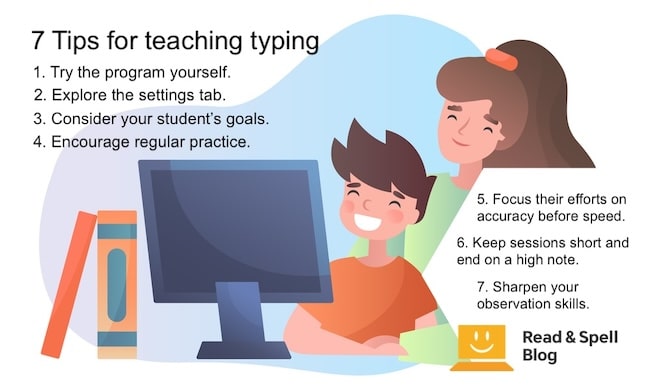 7 Tips for teaching typing

1. Try the program yourself.
2. Explore the settings tab.
3. Consider your student's goals.
4. Encourage regular practice.

5. Focus their efforts on accuracy before speed.

6. Keep sessions short and end on a high note.

7. Sharpen your observation skills.

Read & Spell Blog